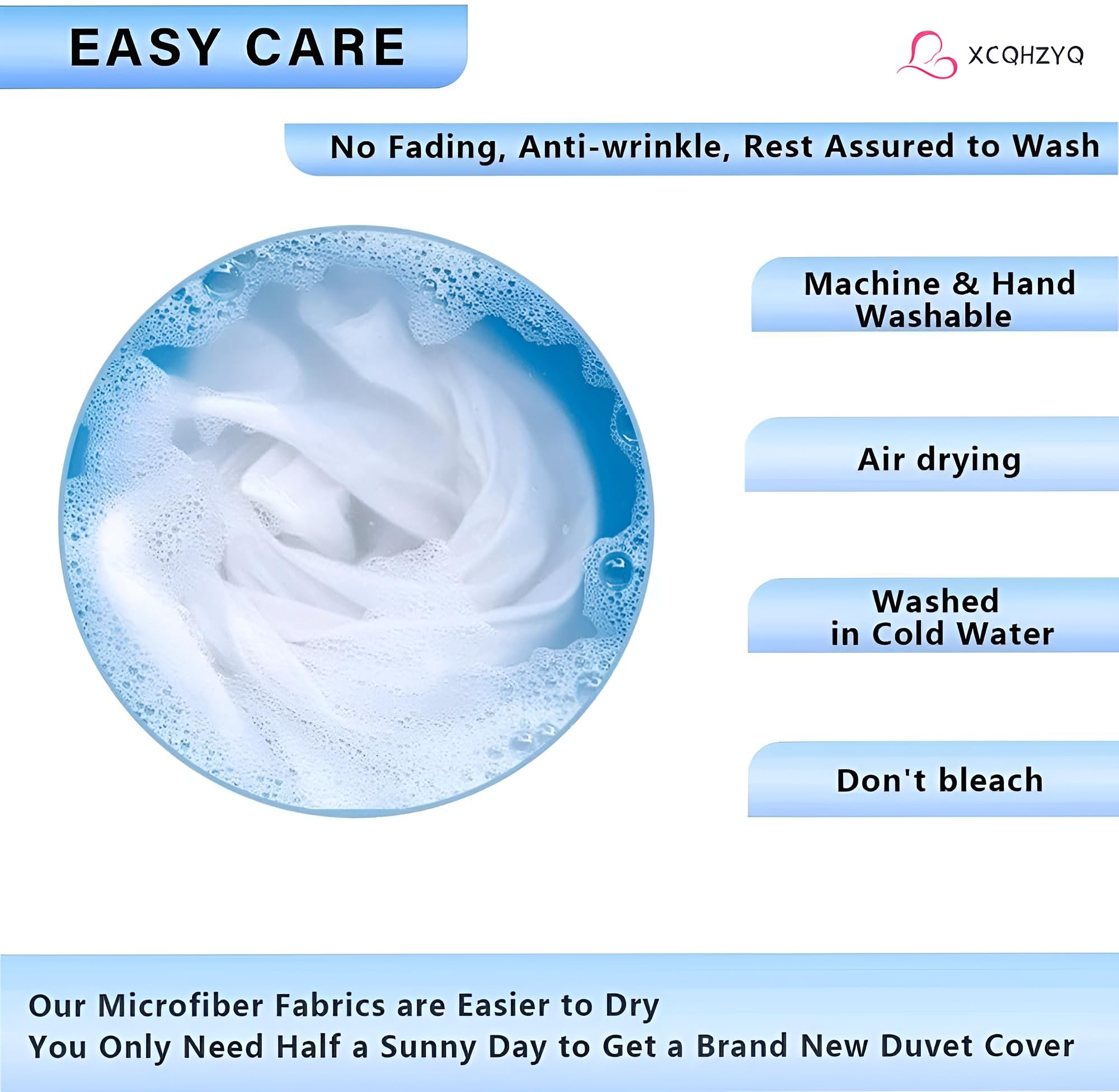 EASY CARE

XCQHZYQ

No Fading, Anti-wrinkle, Rest Assured to Wash

Machine & Hand Washable

Air drying

Washed in Cold Water

Don't bleach

Our Microfiber Fabrics are Easier to Dry
You Only Need Half a Sunny Day to Get a Brand New Duvet Cover